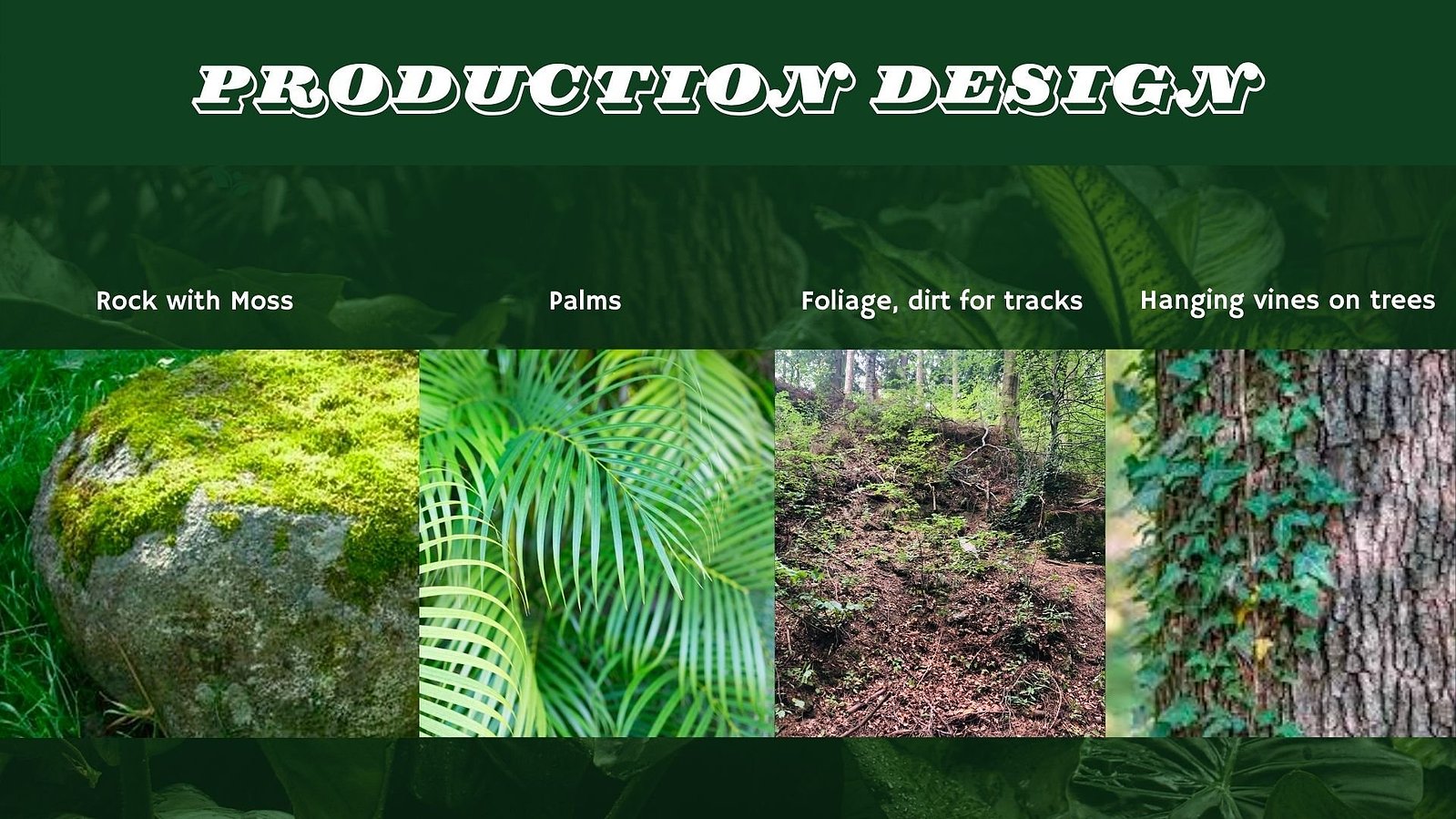 PRODUCTION DESIGN

Rock with Moss

Palms

Foliage, dirt for tracks

Hanging vines on trees